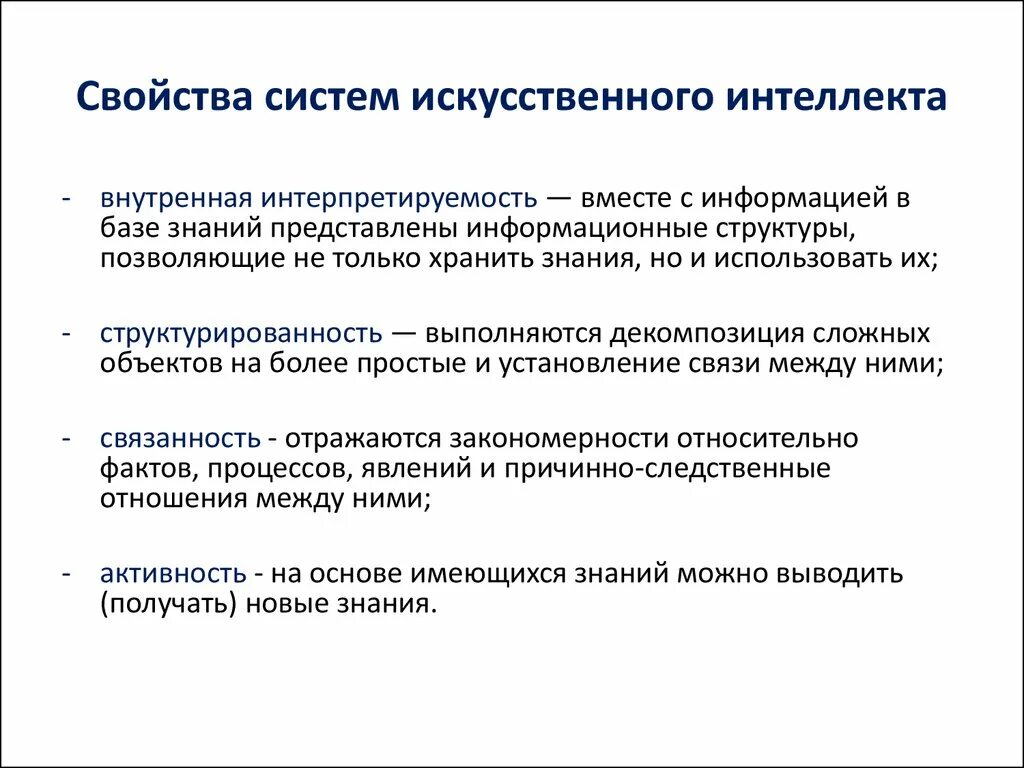 Свойства систем искусственного интеллекта

- внутренная интерпретируемость — вместе с информацией в базе знаний представлены информационные структуры, позволяющие не только хранить знания, но и использовать их;

- структурированность — выполняются декомпозиция сложных объектов на более простые и установление связи между ними;

- связанность - отражаются закономерности относительно фактов, процессов, явлений и причинно-следственные отношения между ними;

- активность - на основе имеющихся знаний можно выводить (получать) новые знания.